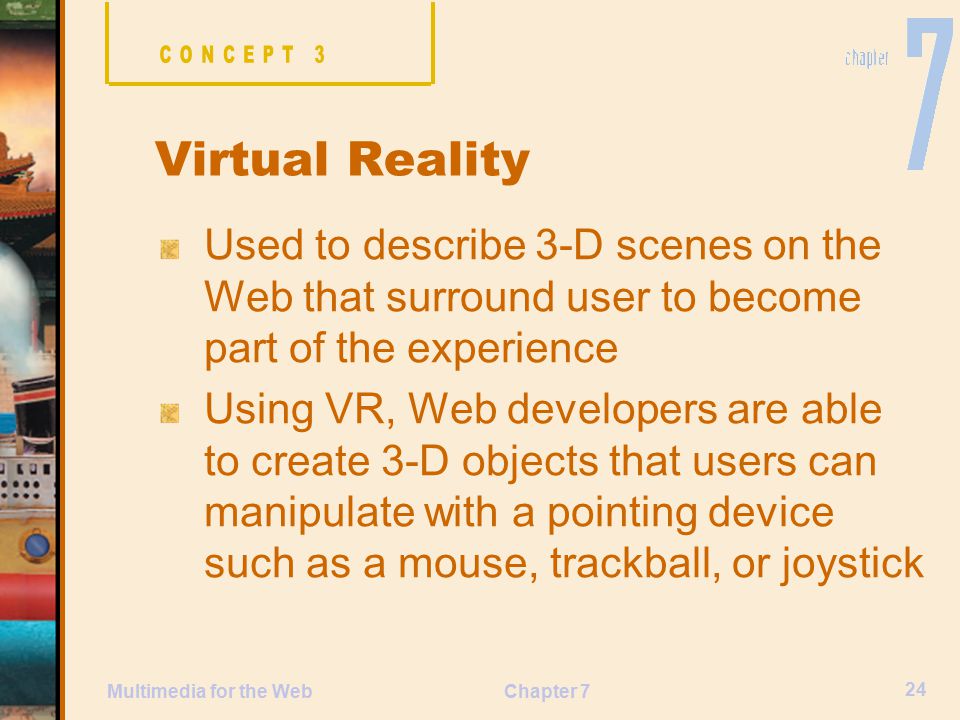 CONCEPT 3

chapter 7

Virtual Reality

Used to describe 3-D scenes on the Web that surround user to become part of the experience

Using VR, Web developers are able to create 3-D objects that users can manipulate with a pointing device such as a mouse, trackball, or joystick

Multimedia for the Web

Chapter 7

24